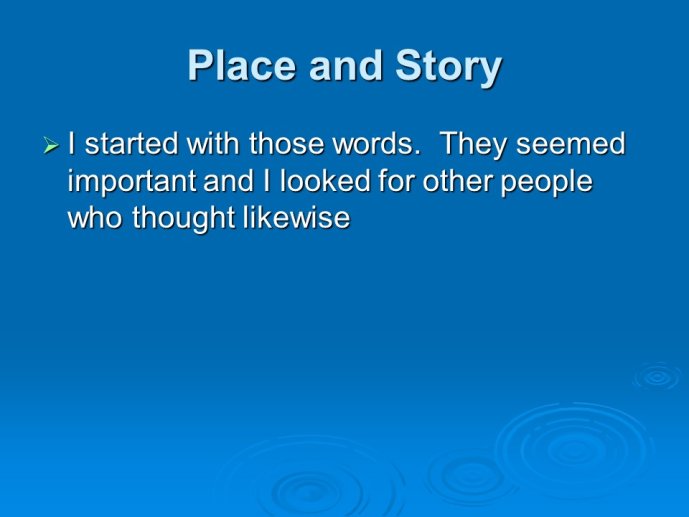 Place and Story

➢ I started with those words.  They seemed important and I looked for other people who thought likewise